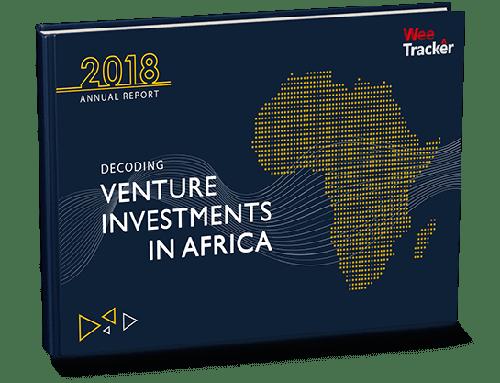 Wee
Tracker

2018
ANNUAL REPORT

DECODING
VENTURE
INVESTMENTS
IN AFRICA